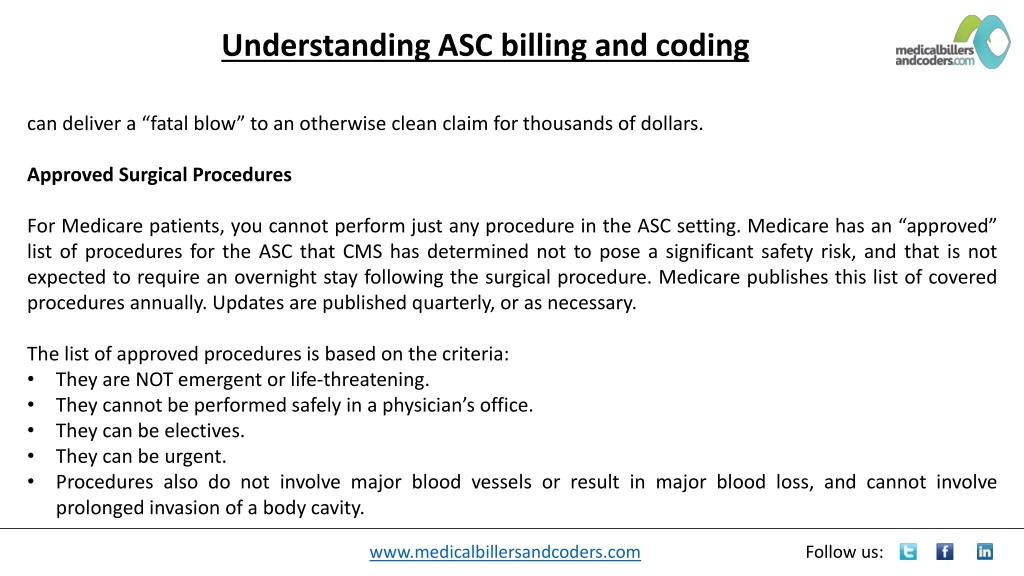 Understanding ASC billing and coding

medicalbillers andcoders.com

can deliver a “fatal blow” to an otherwise clean claim for thousands of dollars.

Approved Surgical Procedures

For Medicare patients, you cannot perform just any procedure in the ASC setting. Medicare has an “approved” list of procedures for the ASC that CMS has determined not to pose a significant safety risk, and that is not expected to require an overnight stay following the surgical procedure. Medicare publishes this list of covered procedures annually. Updates are published quarterly, or as necessary.

The list of approved procedures is based on the criteria:
• They are NOT emergent or life-threatening.
• They cannot be performed safely in a physician’s office.
• They can be electives.
• They can be urgent.
• Procedures also do not involve major blood vessels or result in major blood loss, and cannot involve prolonged invasion of a body cavity.

www.medicalbillersandcoders.com

Follow us: